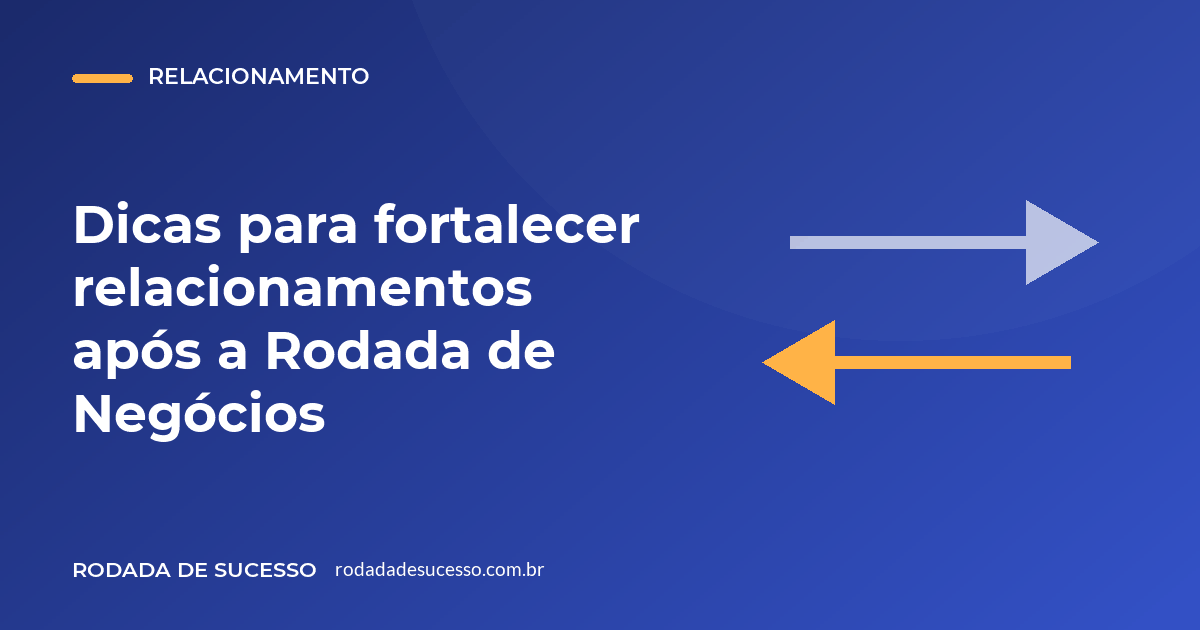 RELACIONAMENTO

Dicas para fortalecer relacionamentos após a Rodada de Negócios

RODADA DE SUCESSO rodadadesucesso.com.br